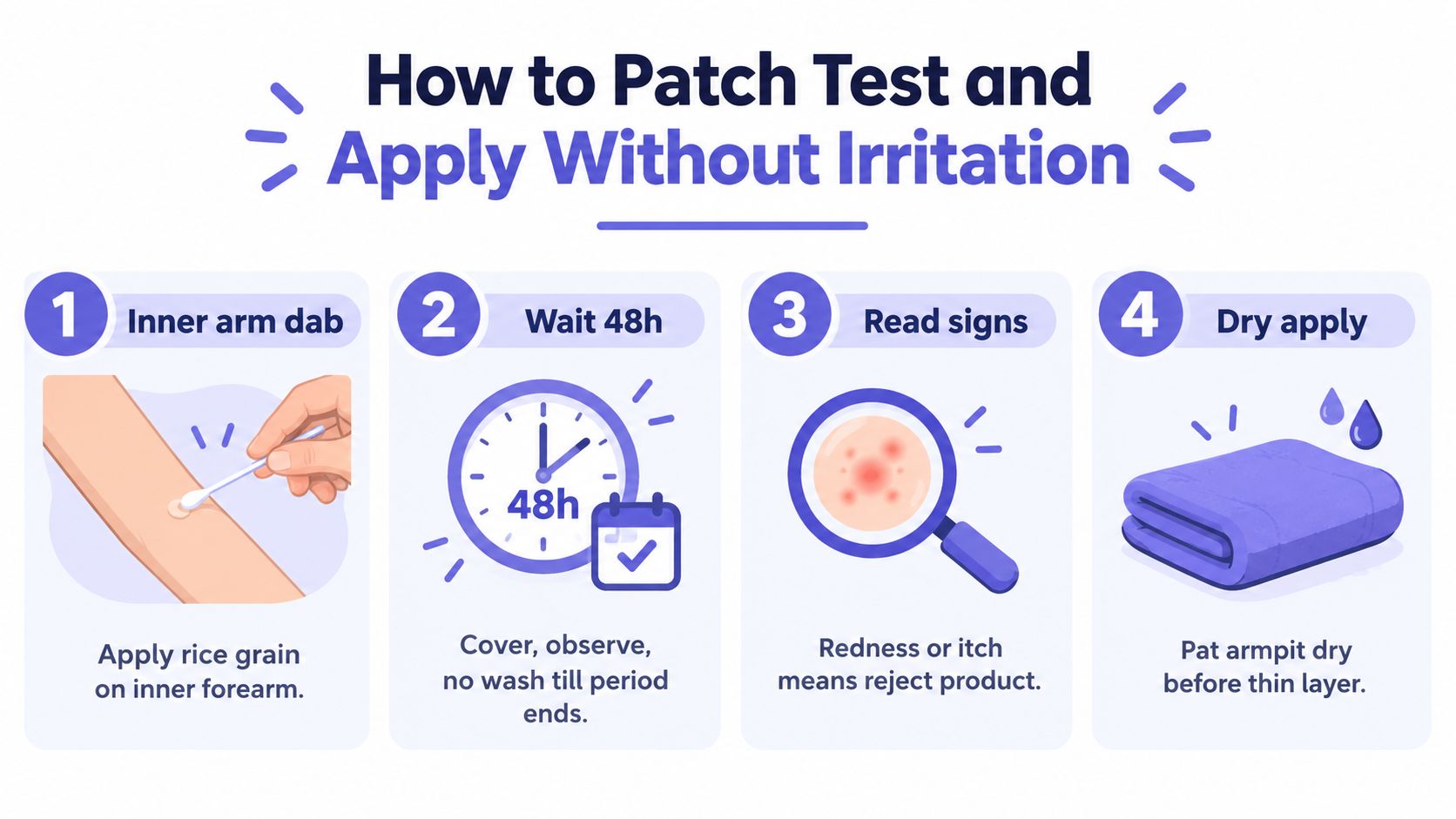 How to Patch Test and
Apply Without Irritation

1 Inner arm dab

Apply rice grain on inner forearm.

2 Wait 48h

48h

Cover, observe, no wash till period ends.

3 Read signs

Redness or itch means reject product.

4 Dry apply

Pat armpit dry before thin layer.